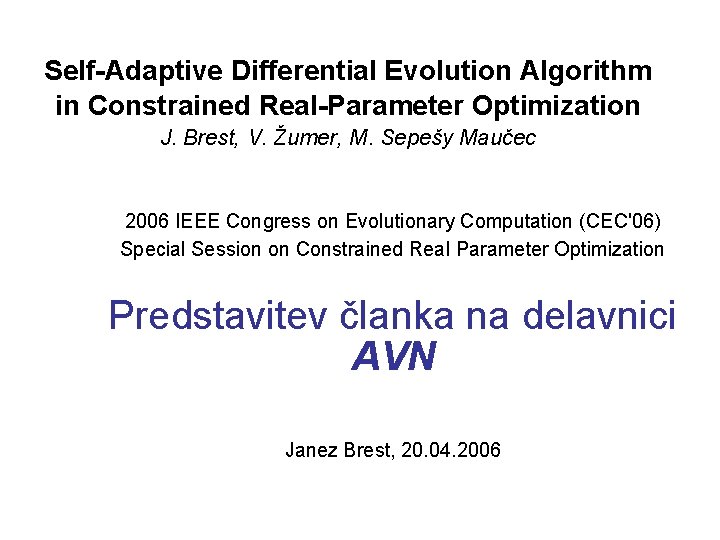 Self-Adaptive Differential Evolution Algorithm in Constrained Real-Parameter Optimization
J. Brest, V. Žumer, M. Sepešy Maučec

2006 IEEE Congress on Evolutionary Computation (CEC'06)
Special Session on Constrained Real Parameter Optimization

Predstavitev članka na delavnici
AVN

Janez Brest, 20.04.2006